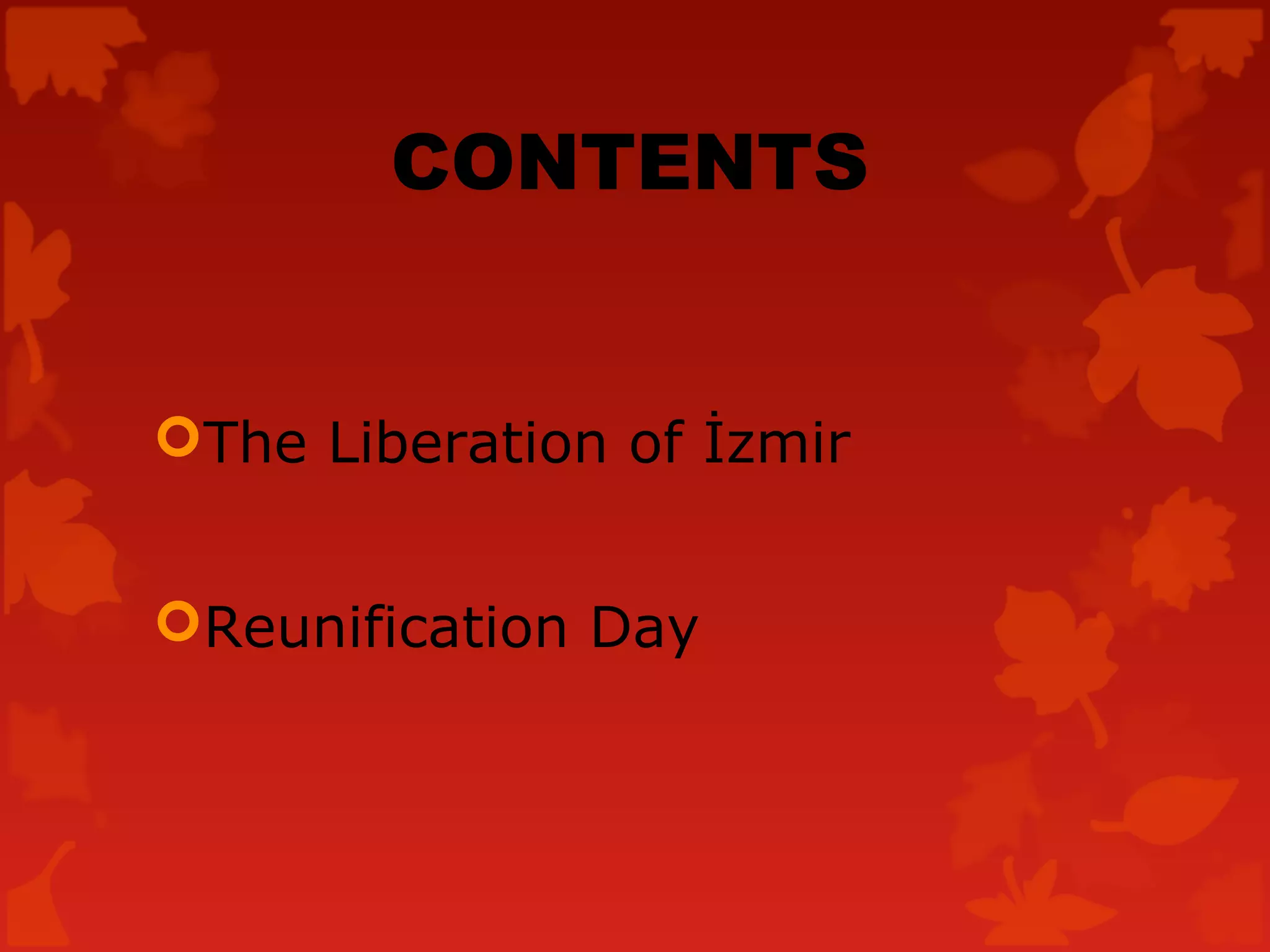 CONTENTS

The Liberation of İzmir

Reunification Day